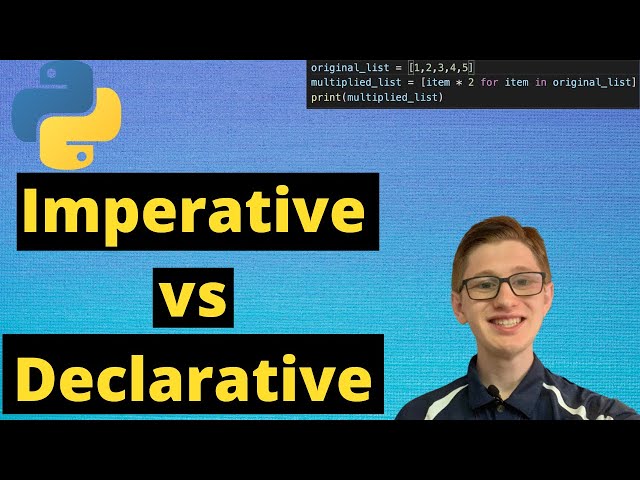 original_list = [1,2,3,4,5]
multiplied_list = [item * 2 for item in original_list]
print(multiplied_list)

Imperative
vs
Declarative